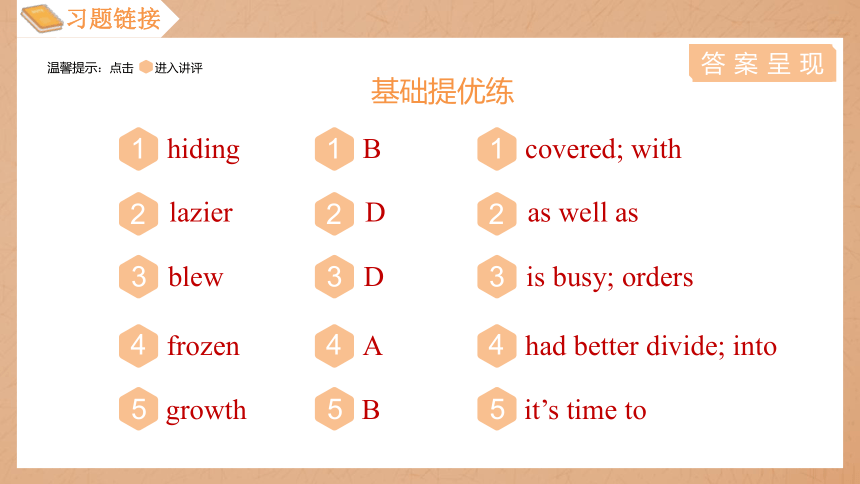 习题链接

温馨提示：点击 进入讲评

答案呈现

基础提优练

1 hiding
2 lazier
3 blew
4 frozen
5 growth

1 B
2 D
3 D
4 A
5 B

1 covered; with
2 as well as
3 is busy; orders
4 had better divide; into
5 it’s time to